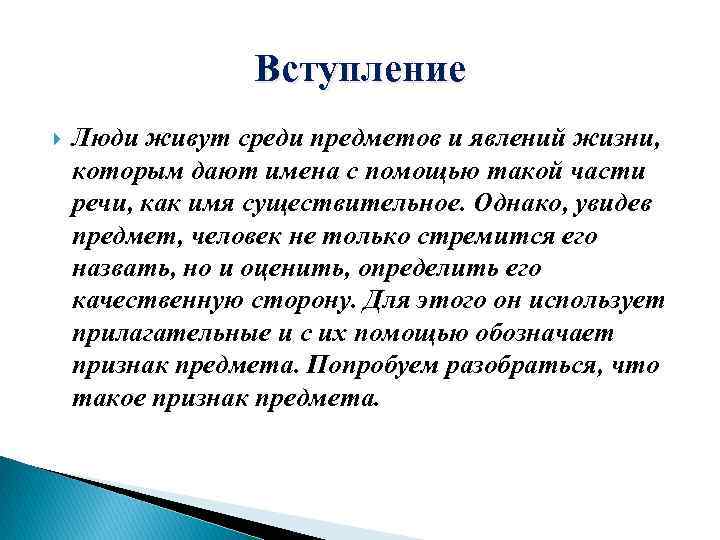 Вступление

Люди живут среди предметов и явлений жизни, которым дают имена с помощью такой части речи, как имя существительное. Однако, увидев предмет, человек не только стремится его назвать, но и оценить, определить его качественную сторону. Для этого он использует прилагательные и с их помощью обозначает признак предмета. Попробуем разобраться, что такое признак предмета.